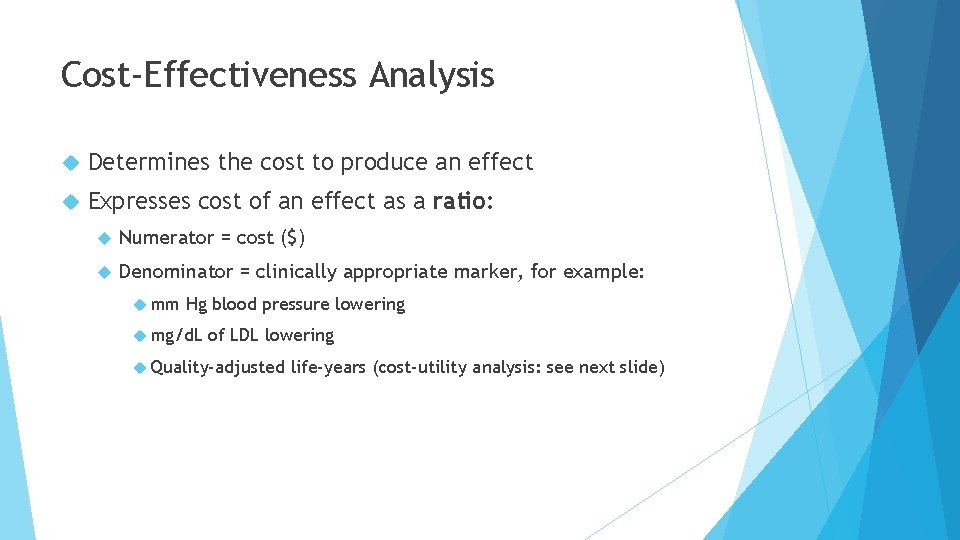 Cost-Effectiveness Analysis

Determines the cost to produce an effect

Expresses cost of an effect as a ratio:

Numerator = cost ($)

Denominator = clinically appropriate marker, for example:

mm Hg blood pressure lowering

mg/dL of LDL lowering

Quality-adjusted life-years (cost-utility analysis: see next slide)